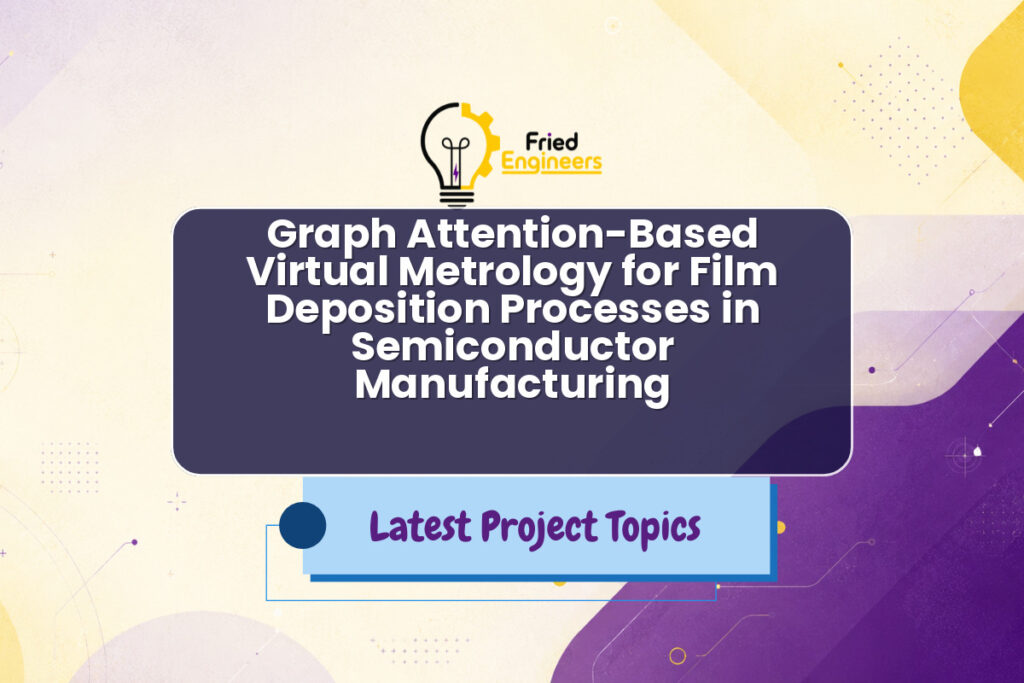 Fried Engineers

Graph Attention-Based Virtual Metrology for Film Deposition Processes in Semiconductor Manufacturing

Latest Project Topics